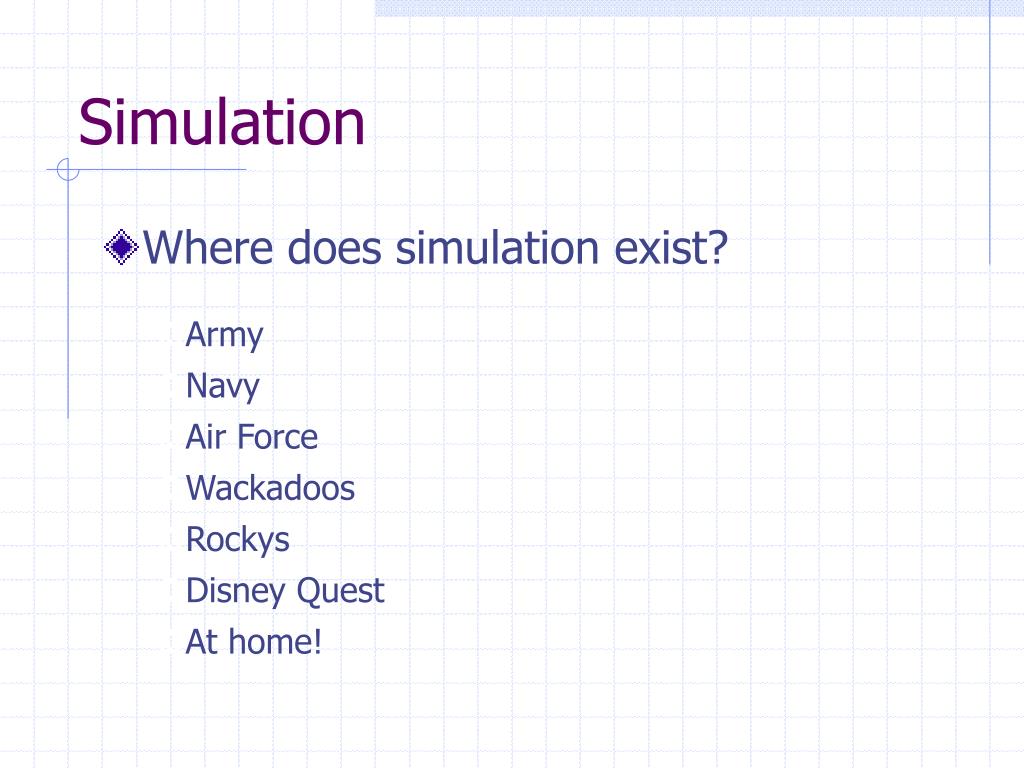 Simulation

Where does simulation exist?

Army
Navy
Air Force
Wackadoos
Rockys
Disney Quest
At home!